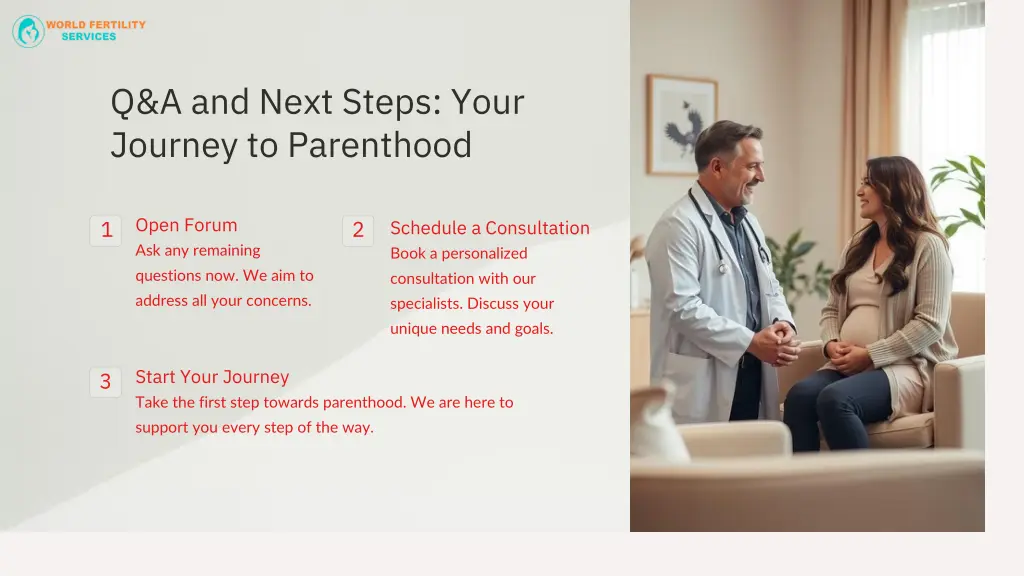 WORLD FERTILITY SERVICES

Q&A and Next Steps: Your Journey to Parenthood

1

Open Forum

Ask any remaining questions now. We aim to address all your concerns.

2

Schedule a Consultation

Book a personalized consultation with our specialists. Discuss your unique needs and goals.

3

Start Your Journey

Take the first step towards parenthood. We are here to support you every step of the way.